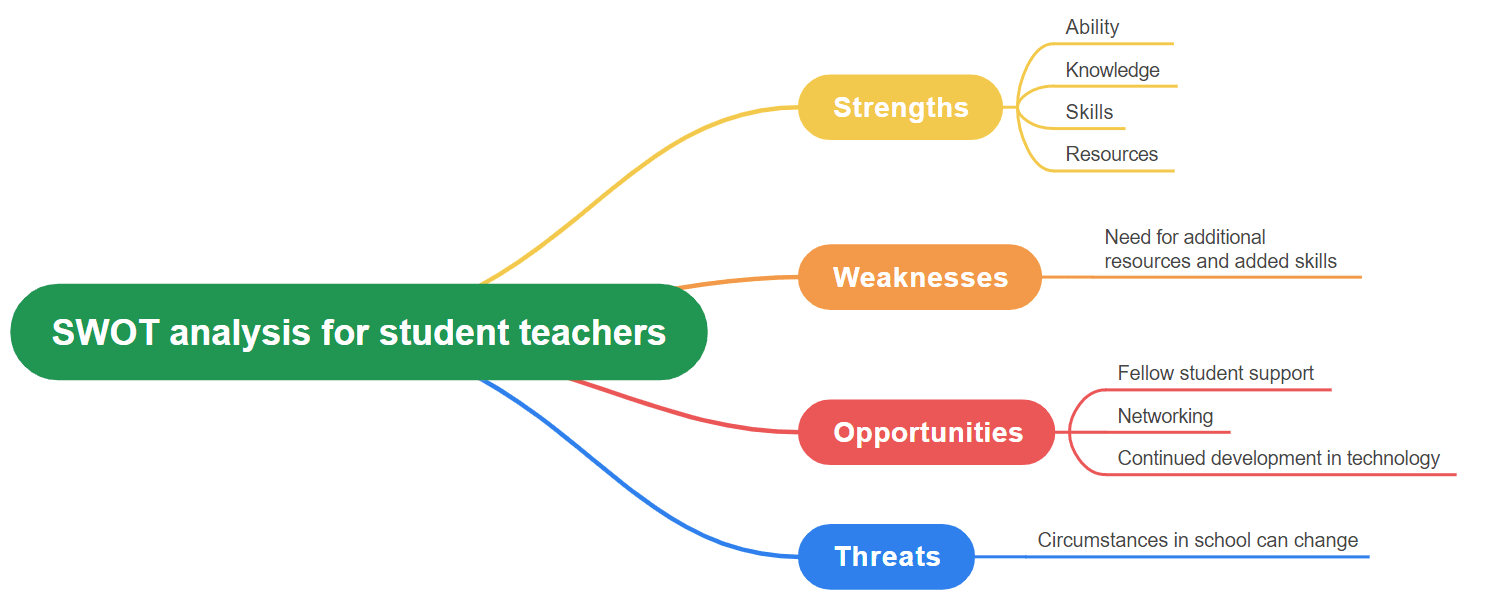 SWOT analysis for student teachers

Strengths

Ability

Knowledge

Skills

Resources

Weaknesses

Need for additional resources and added skills

Opportunities

Fellow student support

Networking

Continued development in technology

Threats

Circumstances in school can change